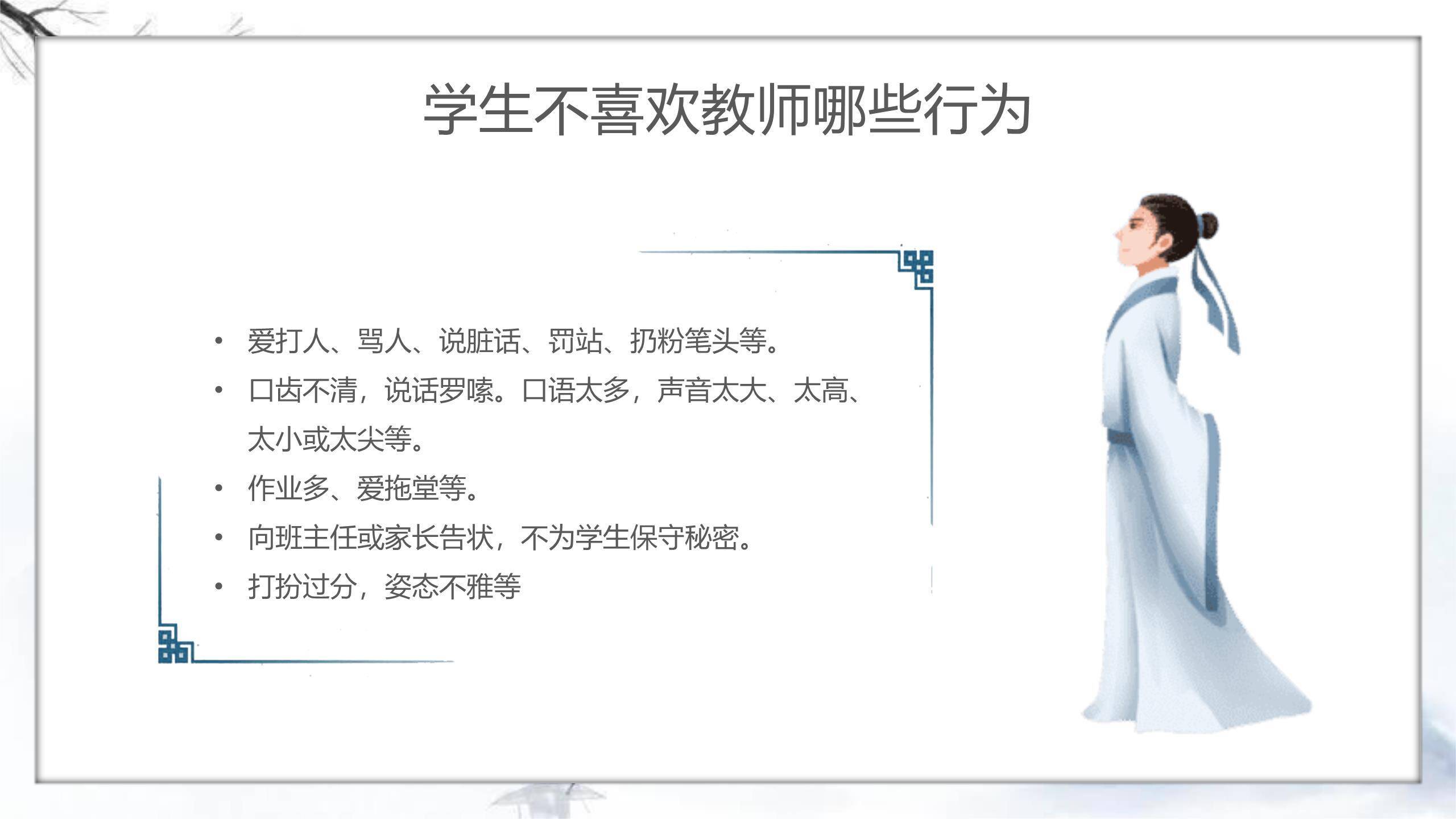 学生不喜欢教师哪些行为

• 爱打人、骂人、说脏话、罚站、扔粉笔头等。
• 口齿不清，说话罗嗦。口语太多，声音太大、太高、太小或太尖等。
• 作业多、爱拖堂等。
• 向班主任或家长告状，不为学生保守秘密。
• 打扮过分，姿态不雅等